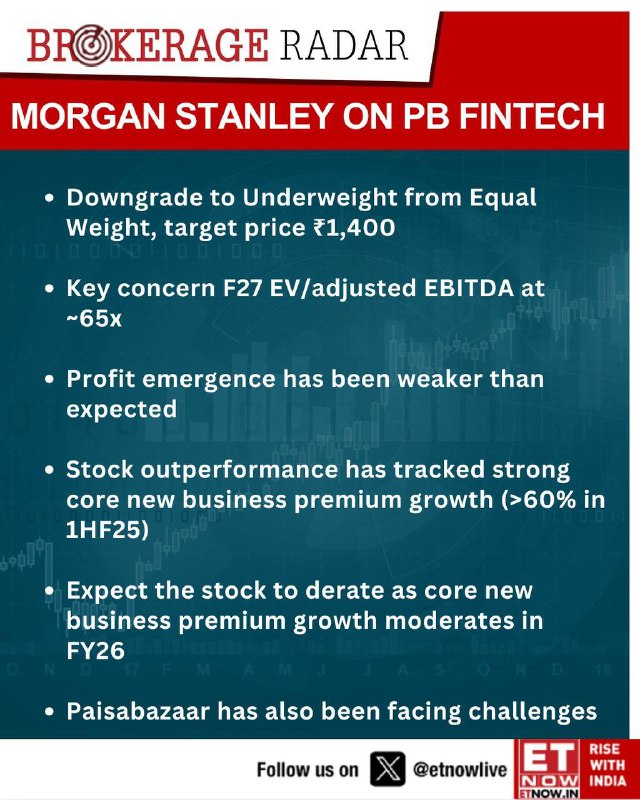 BROKERAGE RADAR

MORGAN STANLEY ON PB FINTECH

• Downgrade to Underweight from Equal Weight, target price ₹1,400

• Key concern F27 EV/adjusted EBITDA at ~65x

• Profit emergence has been weaker than expected

• Stock outperformance has tracked strong core new business premium growth (>60% in 1HF25)

• Expect the stock to derate as core new business premium growth moderates in FY26

• Paisabazaar has also been facing challenges

Follow us on @etnowlive

ET NOW ETNOW.IN

RISE WITH INDIA